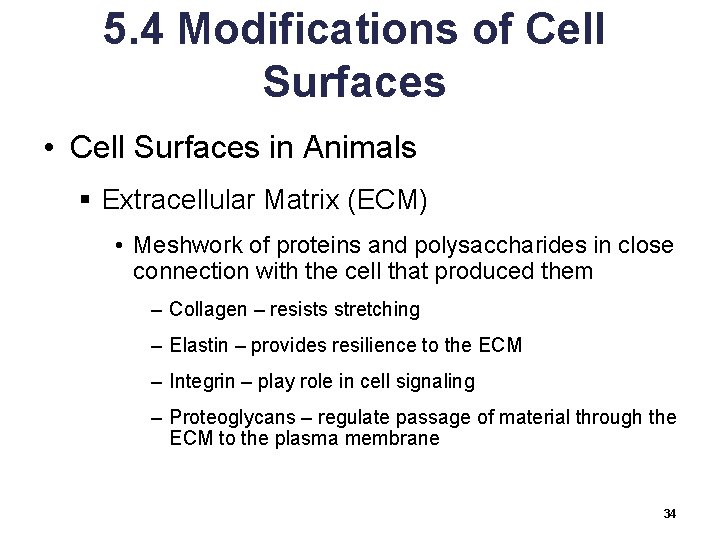 5.4 Modifications of Cell Surfaces

• Cell Surfaces in Animals

▪ Extracellular Matrix (ECM)

• Meshwork of proteins and polysaccharides in close connection with the cell that produced them

– Collagen – resists stretching

– Elastin – provides resilience to the ECM

– Integrin – play role in cell signaling

– Proteoglycans – regulate passage of material through the ECM to the plasma membrane

34